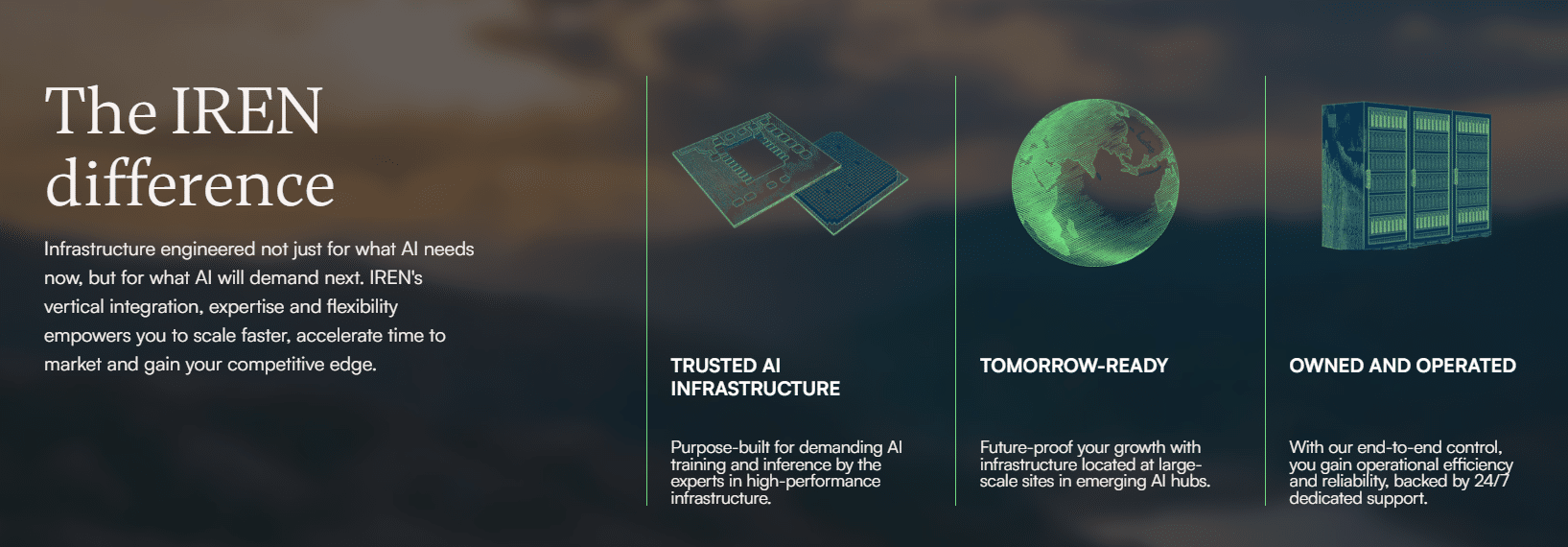 The IREN difference

Infrastructure engineered not just for what AI needs now, but for what AI will demand next. IREN's vertical integration, expertise and flexibility empowers you to scale faster, accelerate time to market and gain your competitive edge.

TRUSTED AI INFRASTRUCTURE

Purpose-built for demanding AI training and inference by the experts in high-performance infrastructure.

TOMORROW-READY

Future-proof your growth with infrastructure located at large-scale sites in emerging AI hubs.

OWNED AND OPERATED

With our end-to-end control, you gain operational efficiency and reliability, backed by 24/7 dedicated support.